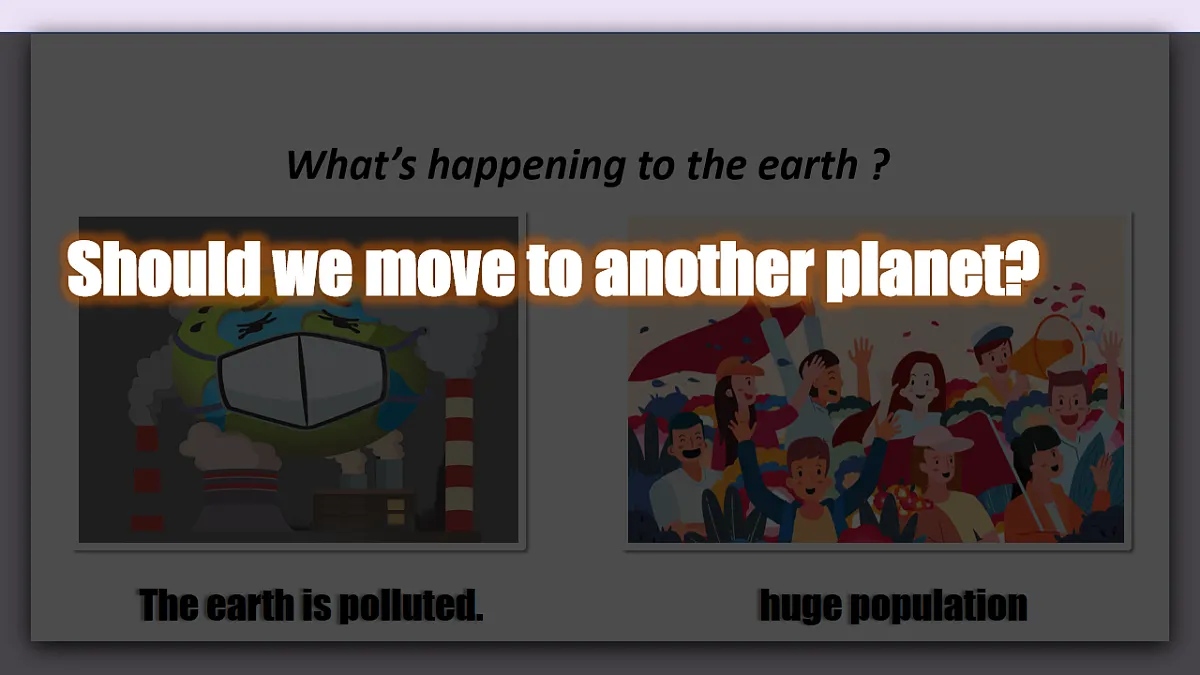 What's happening to the earth ?

Should we move to another planet?

The earth is polluted.

huge population